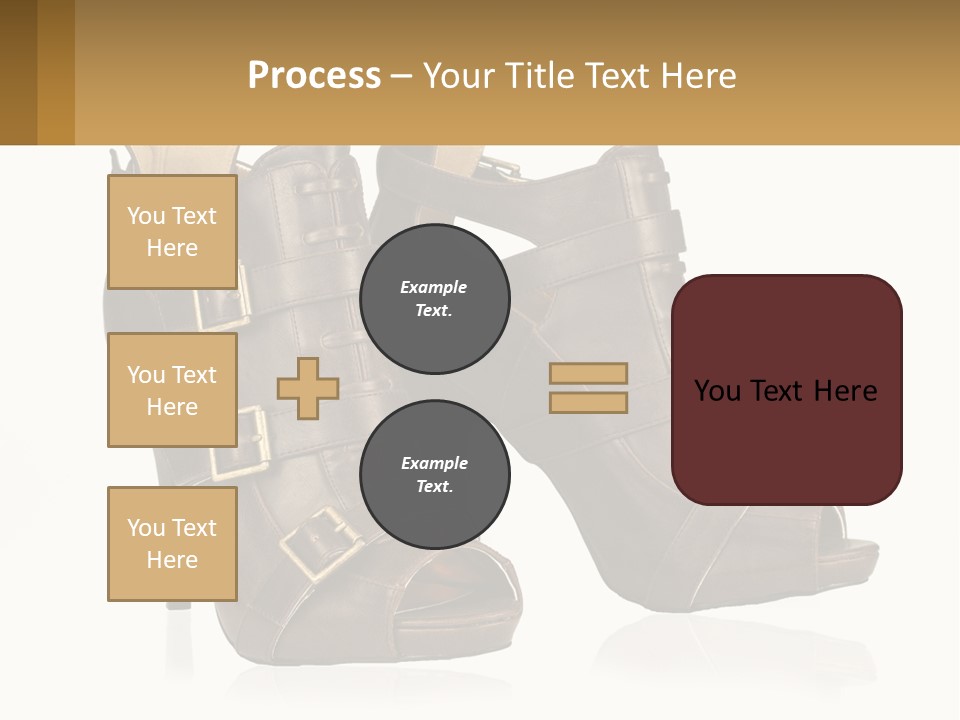 Process – Your Title Text Here

You Text Here

You Text Here

You Text Here

Example Text.

Example Text.

You Text Here